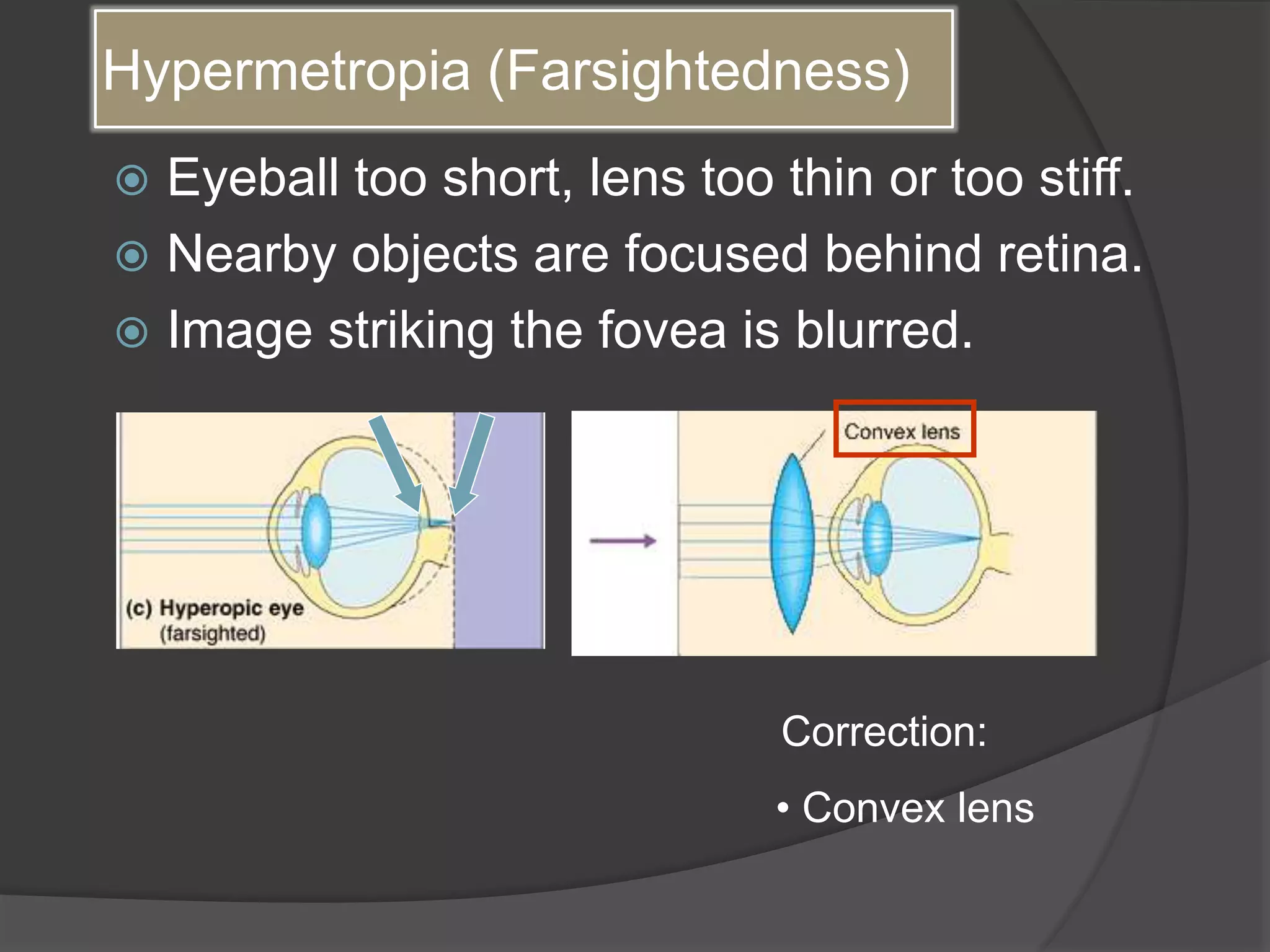 Hypermetropia (Farsightedness)

Eyeball too short, lens too thin or too stiff.

Nearby objects are focused behind retina.

Image striking the fovea is blurred.

(c) Hyperopic eye (farsighted)

Convex lens

Correction:

• Convex lens